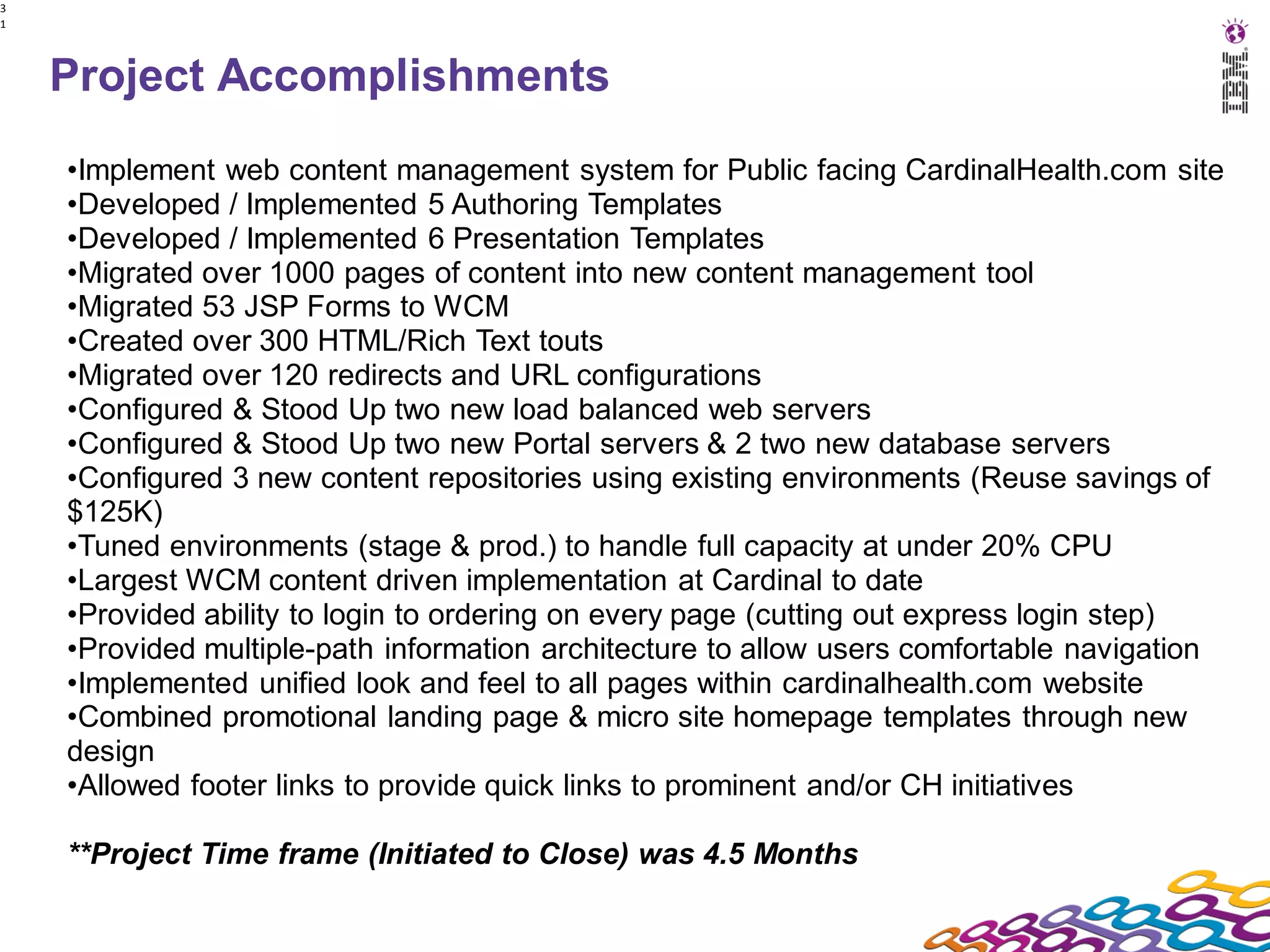 3
1

Project Accomplishments

IBM

•Implement web content management system for Public facing CardinalHealth.com site
•Developed / Implemented 5 Authoring Templates
•Developed / Implemented 6 Presentation Templates
•Migrated over 1000 pages of content into new content management tool
•Migrated 53 JSP Forms to WCM
•Created over 300 HTML/Rich Text touts
•Migrated over 120 redirects and URL configurations
•Configured & Stood Up two new load balanced web servers
•Configured & Stood Up two new Portal servers & 2 two new database servers
•Configured 3 new content repositories using existing environments (Reuse savings of $125K)
•Tuned environments (stage & prod.) to handle full capacity at under 20% CPU
•Largest WCM content driven implementation at Cardinal to date
•Provided ability to login to ordering on every page (cutting out express login step)
•Provided multiple-path information architecture to allow users comfortable navigation
•Implemented unified look and feel to all pages within cardinalhealth.com website
•Combined promotional landing page & micro site homepage templates through new design
•Allowed footer links to provide quick links to prominent and/or CH initiatives

**Project Time frame (Initiated to Close) was 4.5 Months